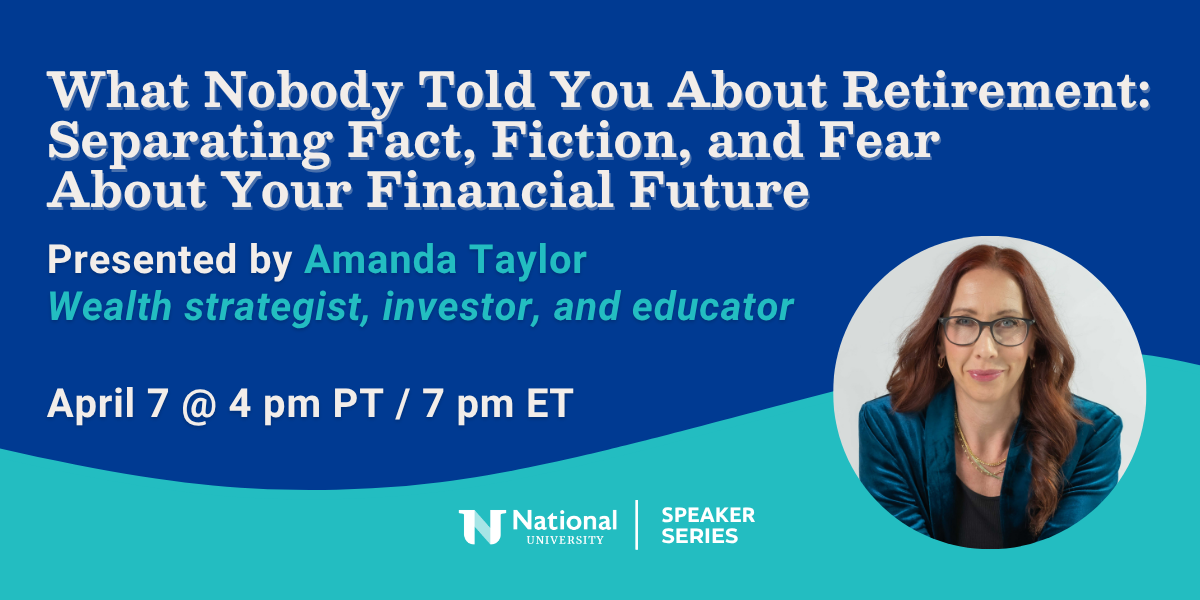 What Nobody Told You About Retirement: Separating Fact, Fiction, and Fear About Your Financial Future

Presented by Amanda Taylor
Wealth strategist, investor, and educator

April 7 @ 4 pm PT / 7 pm ET

National UNIVERSITY | SPEAKER SERIES